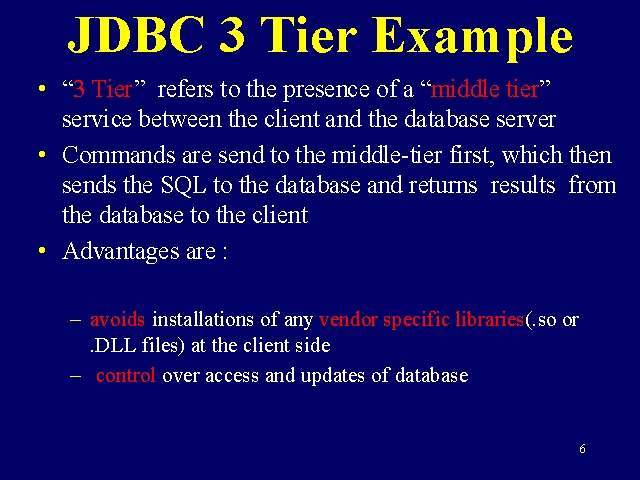 JDBC 3 Tier Example

• “3 Tier” refers to the presence of a “middle tier” service between the client and the database server

• Commands are send to the middle-tier first, which then sends the SQL to the database and returns results from the database to the client

• Advantages are :

– avoids installations of any vendor specific libraries(.so or .DLL files) at the client side

– control over access and updates of database

6